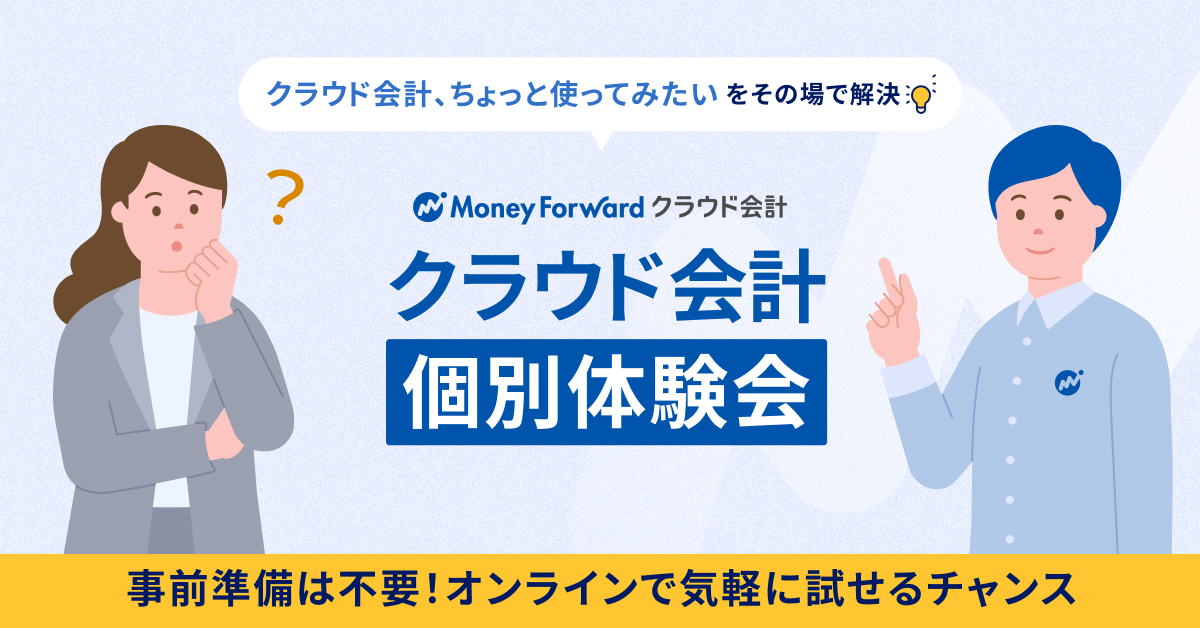 クラウド会計、ちょっと使ってみたい をその場で解決

?

Money Forward クラウド会計

クラウド会計

個別体験会

事前準備は不要！オンラインで気軽に試せるチャンス